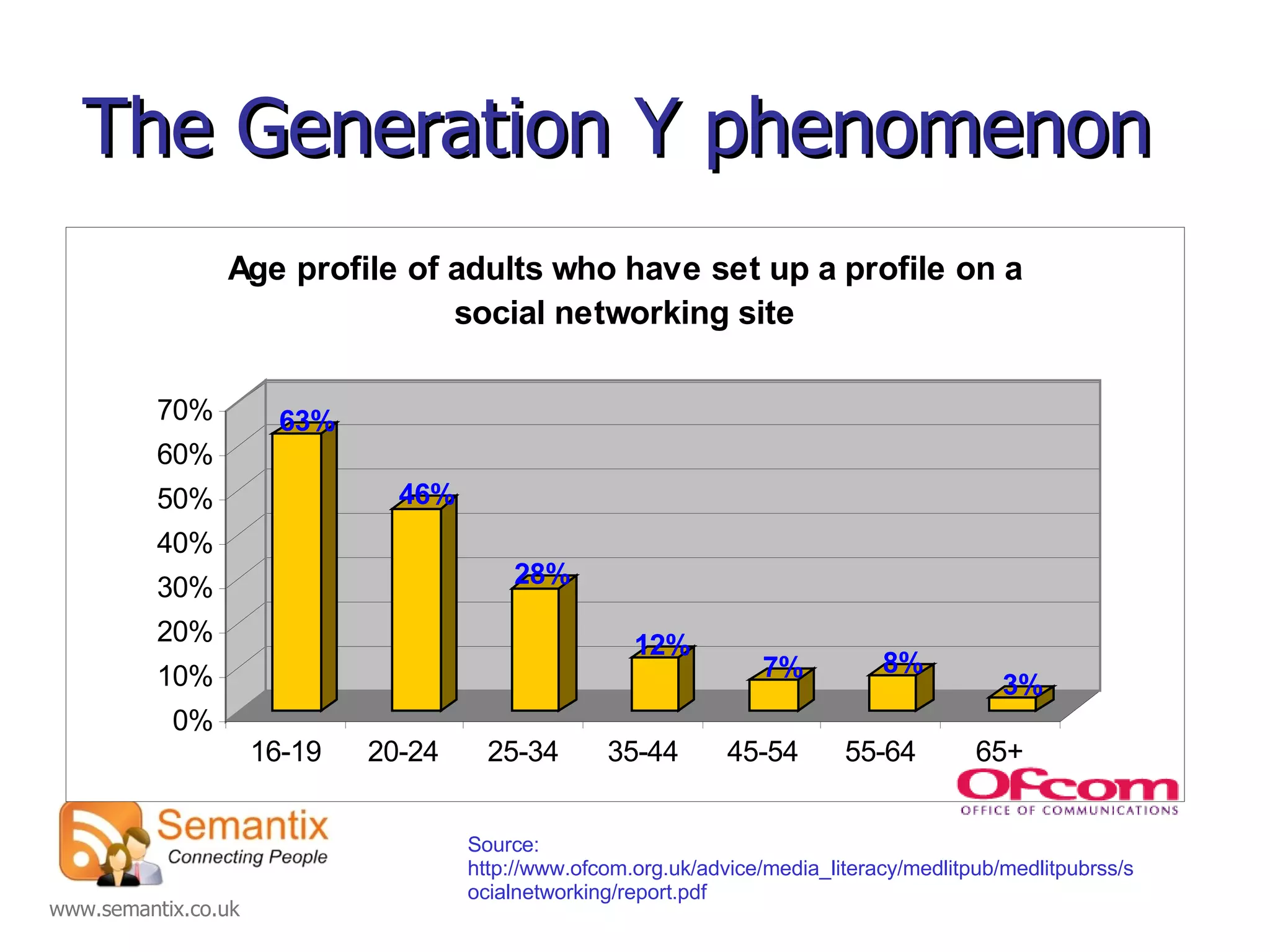 The Generation Y phenomenon

Age profile of adults who have set up a profile on a social networking site

70%
60%
50%
40%
30%
20%
10%
0%

63%
46%
28%
12%
7%
8%
3%

16-19
20-24
25-34
35-44
45-54
55-64
65+

Ofcom
OFFICE OF COMMUNICATIONS

Semantix
Connecting People

www.semantix.co.uk

Source:
http://www.ofcom.org.uk/advice/media_literacy/medlitpub/medlitpubrss/socialnetworking/report.pdf